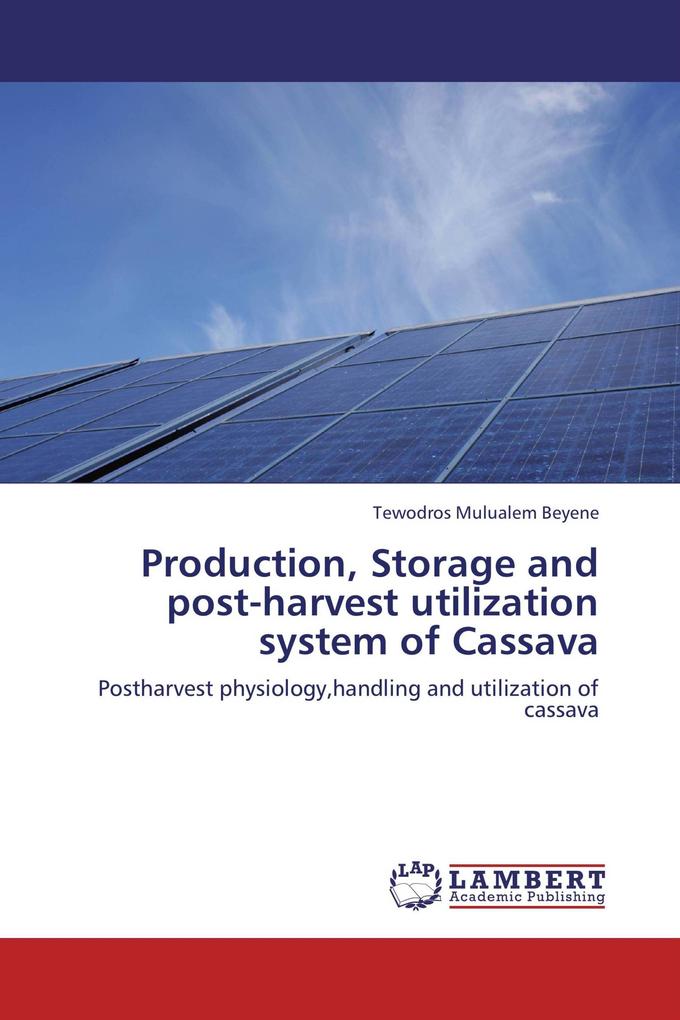 Tewodros Mulualem Beyene

Production, Storage and post-harvest utilization system of Cassava

Postharvest physiology,handling and utilization of cassava

LAP LAMBERT Academic Publishing